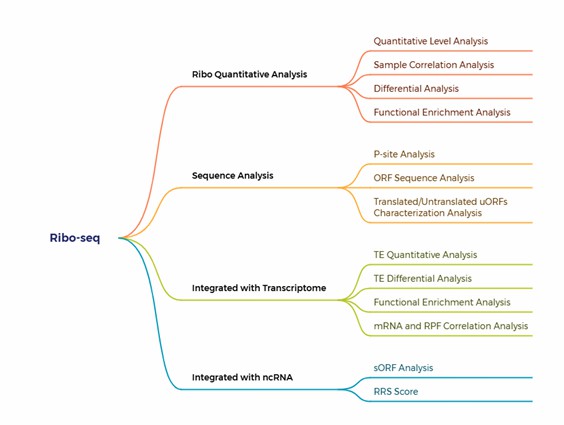 Ribo-seq

Ribo Quantitative Analysis

Quantitative Level Analysis

Sample Correlation Analysis

Differential Analysis

Functional Enrichment Analysis

Sequence Analysis

P-site Analysis

ORF Sequence Analysis

Translated/Untranslated uORFs Characterization Analysis

Integrated with Transcriptome

TE Quantitative Analysis

TE Differential Analysis

Functional Enrichment Analysis

mRNA and RPF Correlation Analysis

Integrated with ncRNA

sORF Analysis

RRS Score